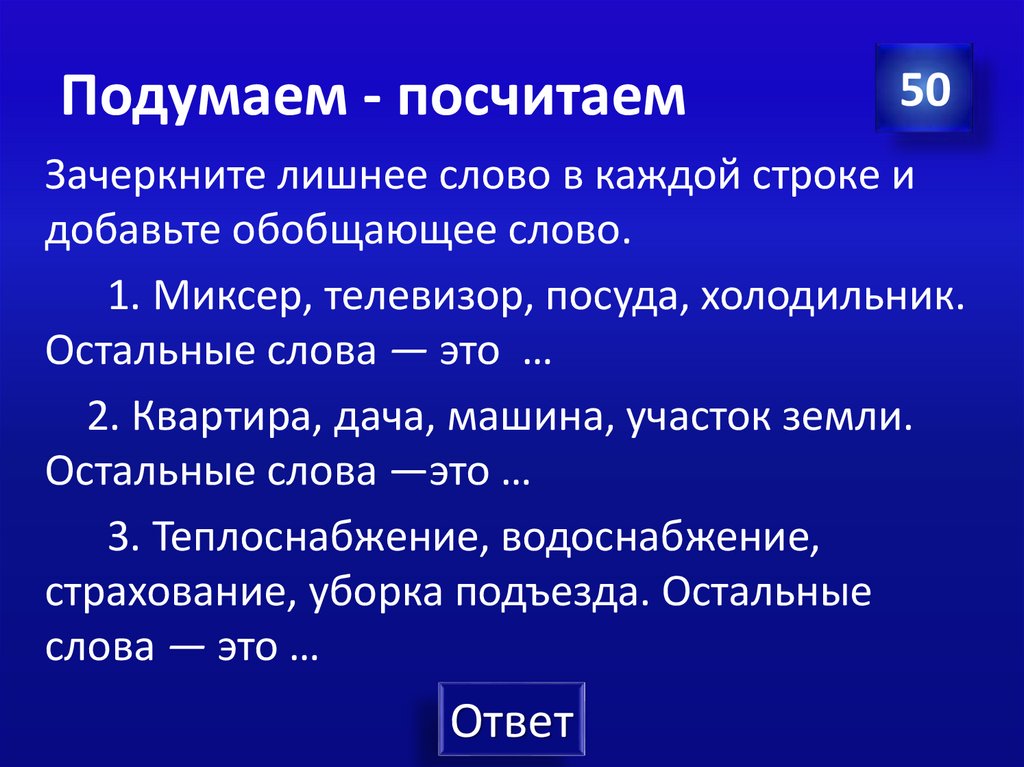 Подумаем - посчитаем

50

Зачеркните лишнее слово в каждой строке и добавьте обобщающее слово.

1. Миксер, телевизор, посуда, холодильник. Остальные слова — это …

2. Квартира, дача, машина, участок земли. Остальные слова —это …

3. Теплоснабжение, водоснабжение, страхование, уборка подъезда. Остальные слова — это …

Ответ